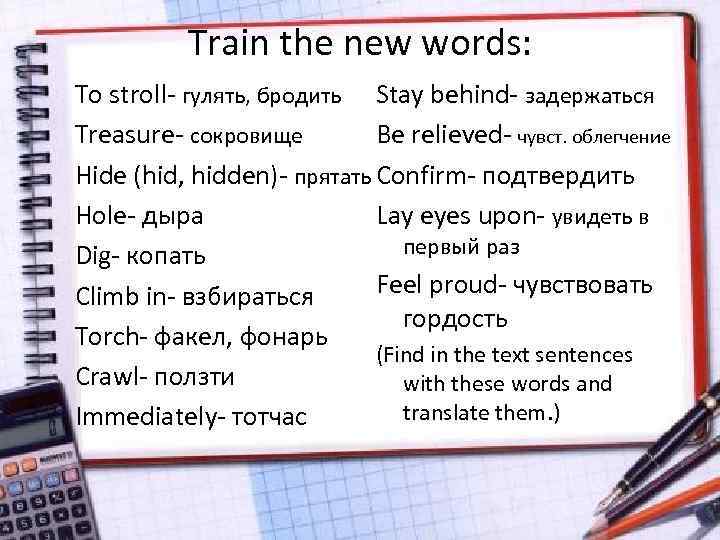 Train the new words:

To stroll- гулять, бродить
Treasure- сокровище
Hide (hid, hidden)- прятать
Hole- дыра
Dig- копать
Climb in- взбираться
Torch- факел, фонарь
Crawl- ползти
Immediately- тотчас

Stay behind- задержаться
Be relieved- чувст. облегчение
Confirm- подтвердить
Lay eyes upon- увидеть в первый раз
Feel proud- чувствовать гордость
(Find in the text sentences with these words and translate them.)